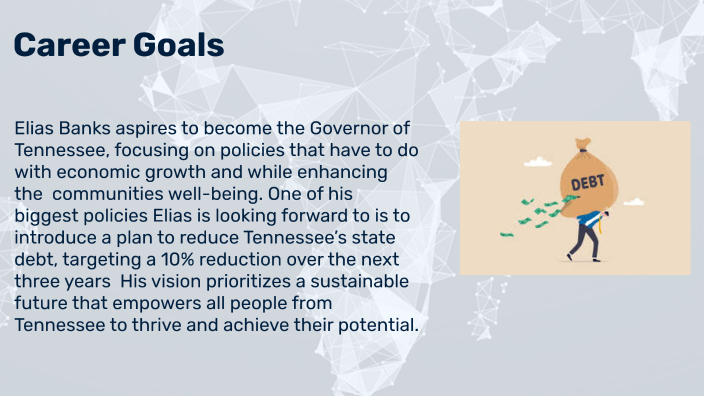 Career Goals

Elias Banks aspires to become the Governor of Tennessee, focusing on policies that have to do with economic growth and while enhancing the  communities well-being. One of his biggest policies Elias is looking forward to is to introduce a plan to reduce Tennessee's state debt, targeting a 10% reduction over the next three years  His vision prioritizes a sustainable future that empowers all people from Tennessee to thrive and achieve their potential.

DEBT